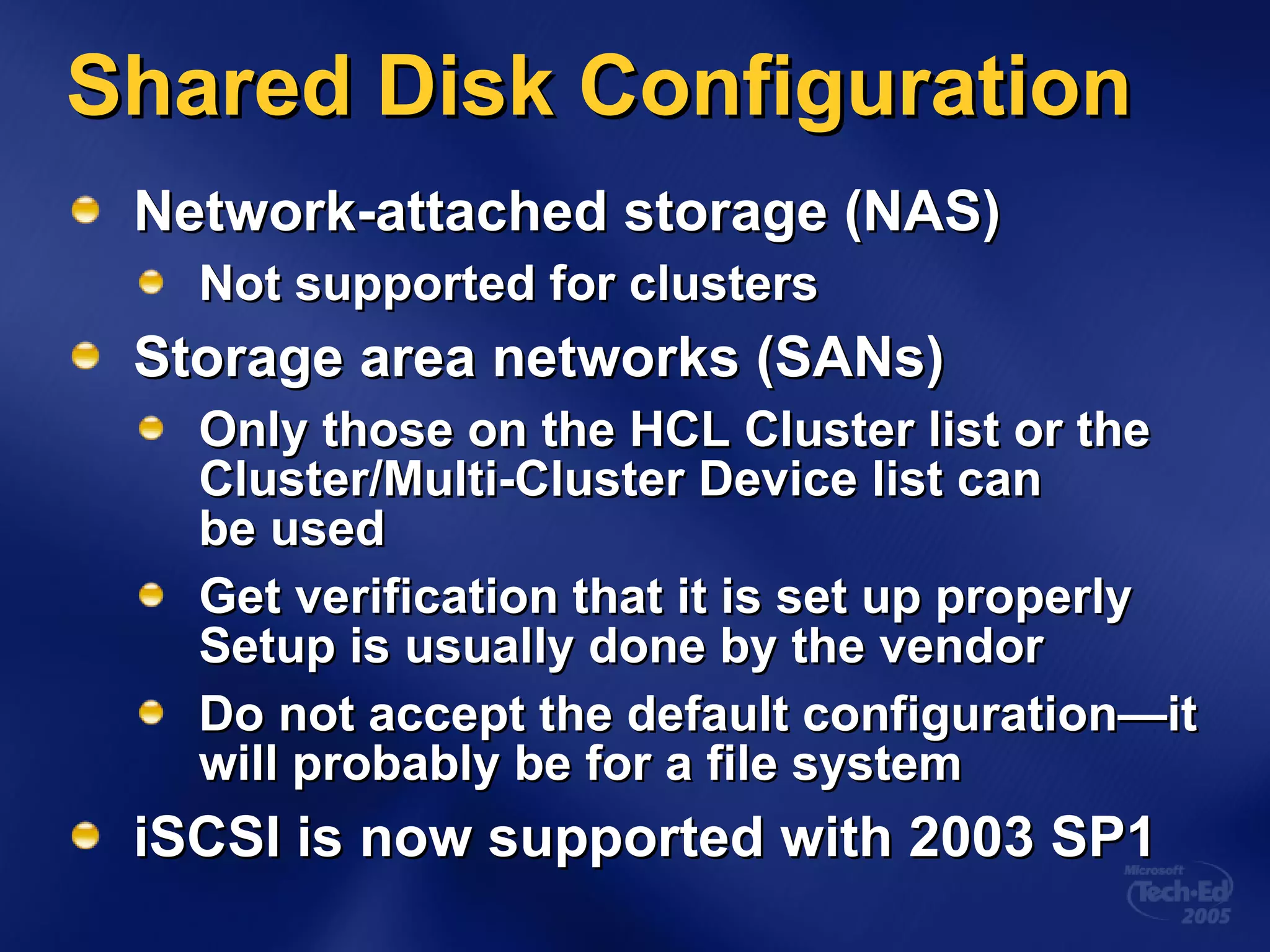 Shared Disk Configuration

Network-attached storage (NAS)

Not supported for clusters

Storage area networks (SANs)

Only those on the HCL Cluster list or the Cluster/Multi-Cluster Device list can be used

Get verification that it is set up properly Setup is usually done by the vendor

Do not accept the default configuration—it will probably be for a file system

iSCSI is now supported with 2003 SP1

Microsoft Tech·Ed 2005